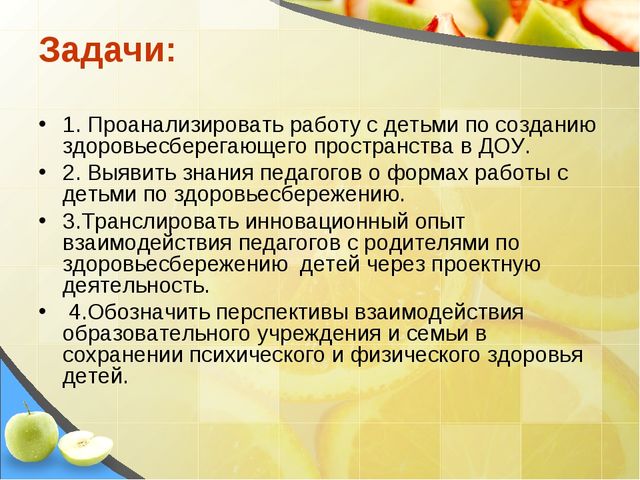 Задачи:

• 1. Проанализировать работу с детьми по созданию здоровьесберегающего пространства в ДОУ.
• 2. Выявить знания педагогов о формах работы с детьми по здоровьесбережению.
• 3.Транслировать инновационный опыт взаимодействия педагогов с родителями по здоровьесбережению детей через проектную деятельность.
• 4.Обозначить перспективы взаимодействия образовательного учреждения и семьи в сохранении психического и физического здоровья детей.